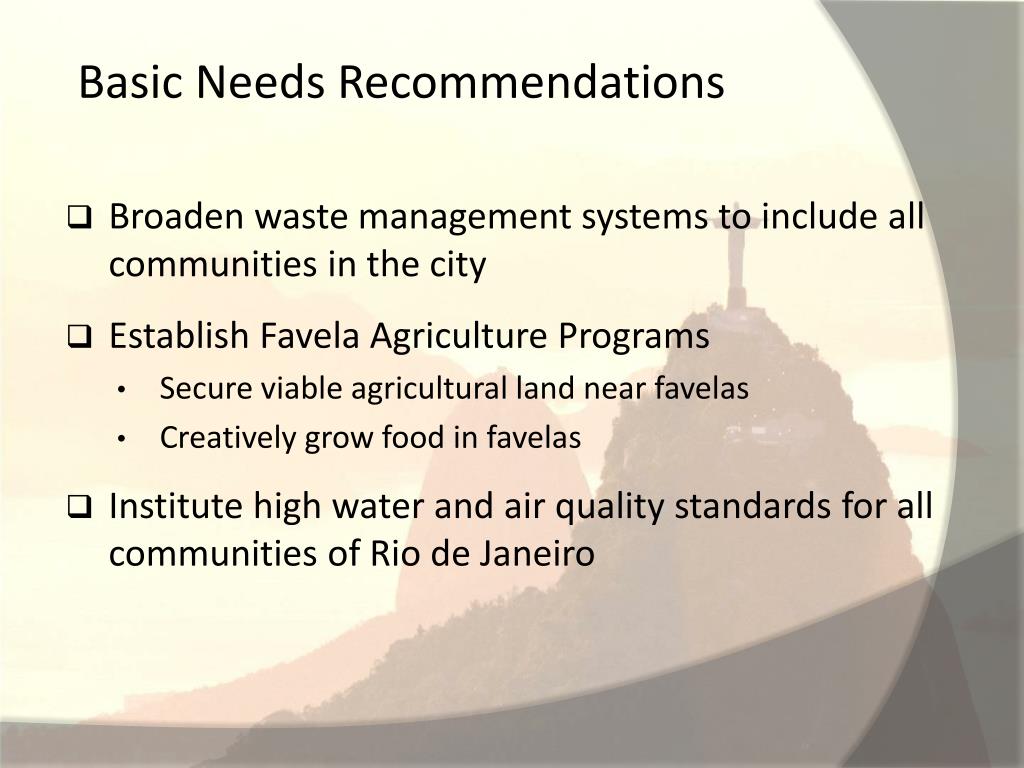 Basic Needs Recommendations

❑ Broaden waste management systems to include all communities in the city

❑ Establish Favela Agriculture Programs
• Secure viable agricultural land near favelas
• Creatively grow food in favelas

❑ Institute high water and air quality standards for all communities of Rio de Janeiro